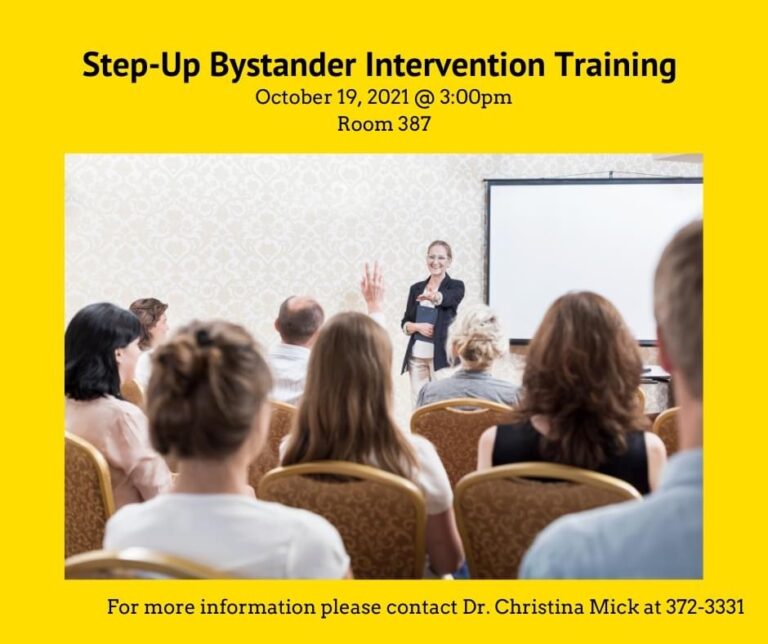 Step-Up Bystander Intervention Training
October 19, 2021 @ 3:00pm
Room 387

For more information please contact Dr. Christina Mick at 372-3331